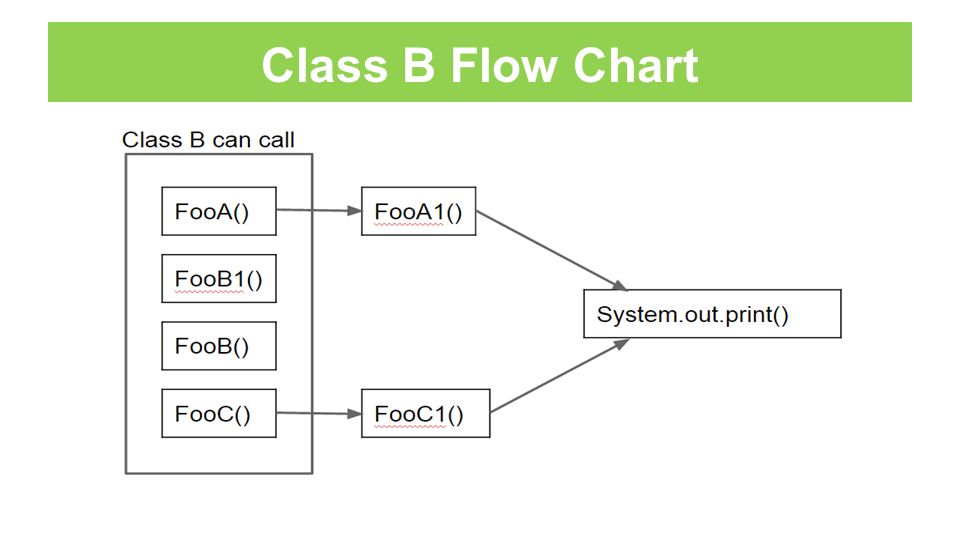 Class B Flow Chart

Class B can call

FooA()

FooB1()

FooB()

FooC()

FooA1()

FooC1()

System.out.print()